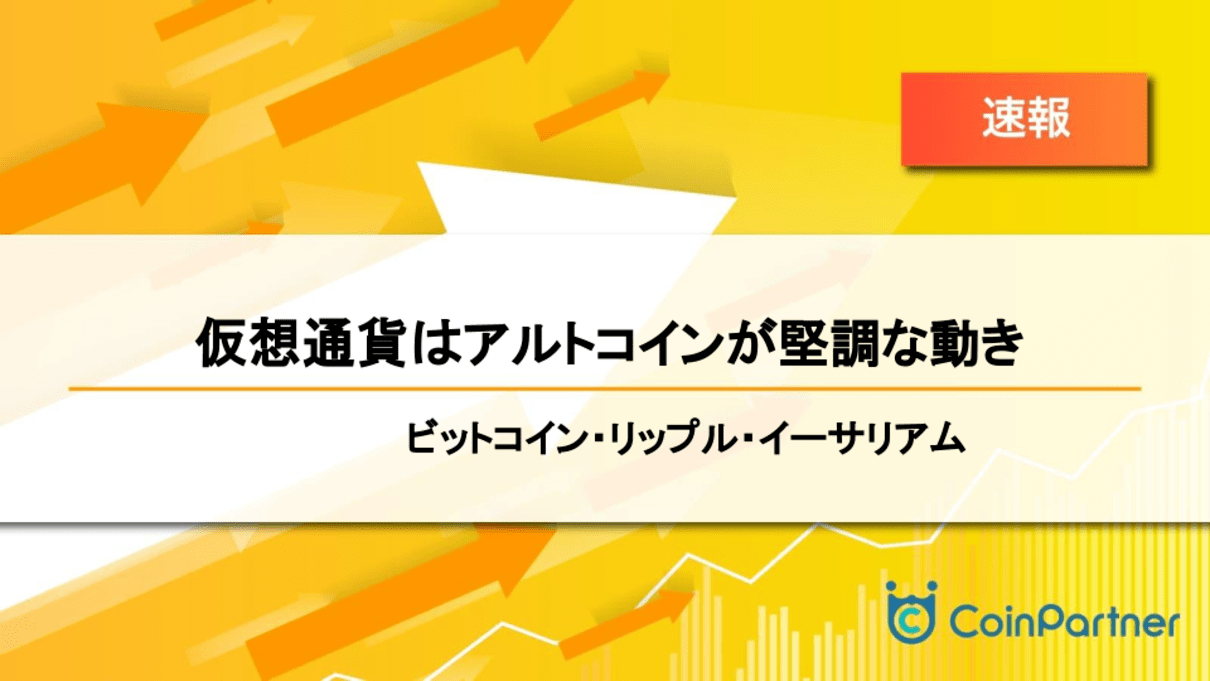 速報

仮想通貨はアルトコインが堅調な動き

ビットコイン・リップル・イーサリアム

CoinPartner